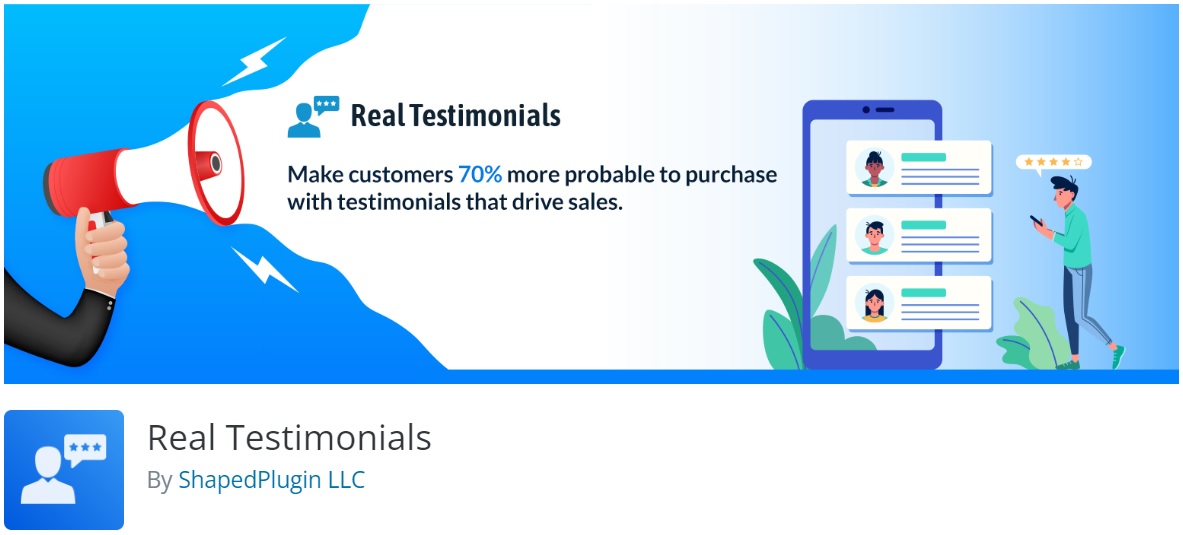 Real Testimonials

Make customers 70% more probable to purchase with testimonials that drive sales.

Real Testimonials

By ShapedPlugin LLC